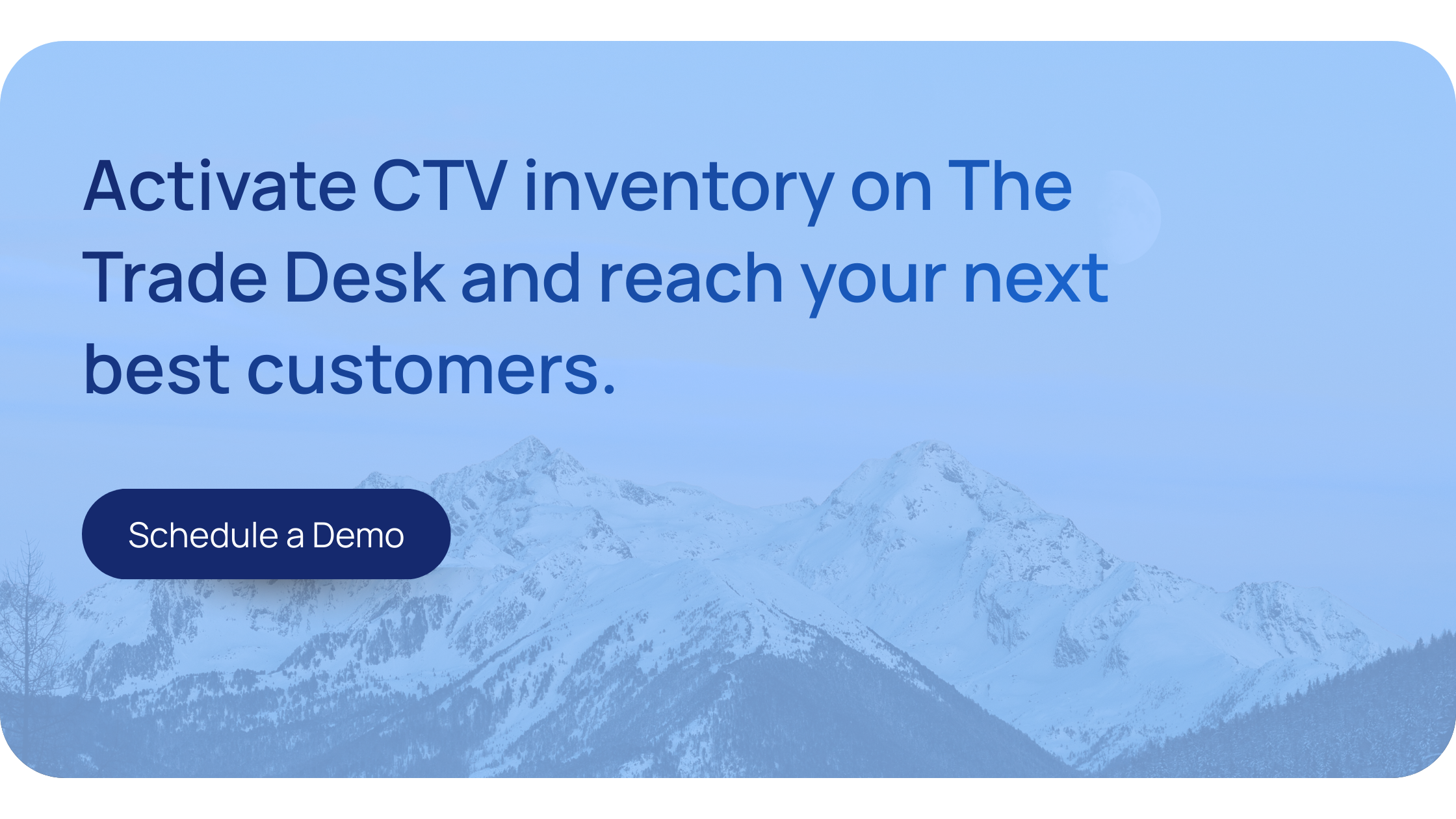 Activate CTV inventory on The Trade Desk and reach your next best customers.

Schedule a Demo